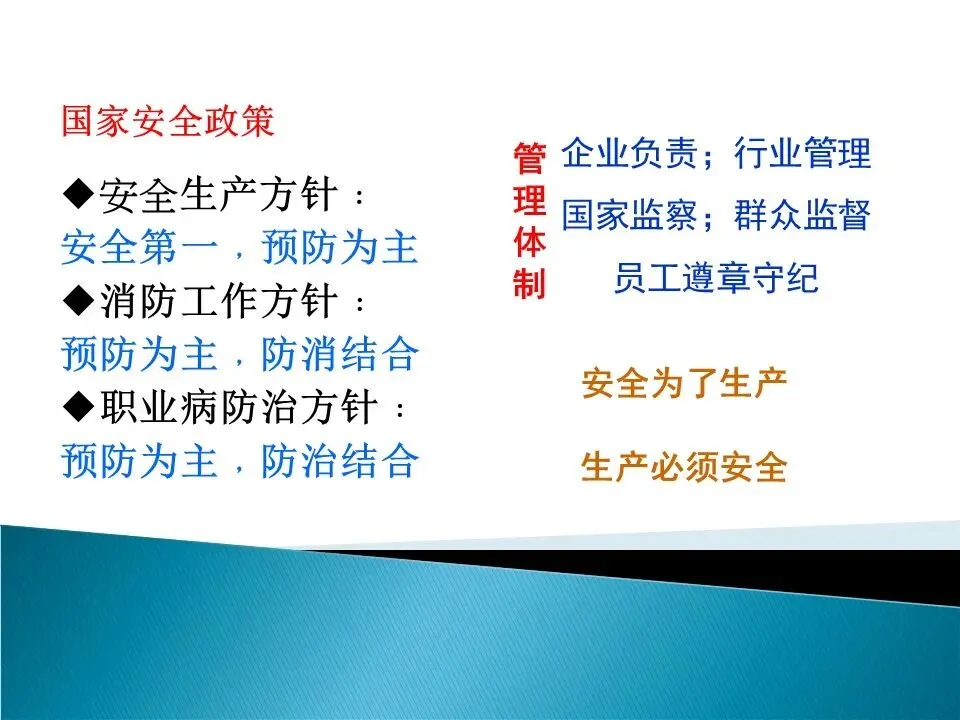 国家安全政策

◆安全生产方针：
安全第一，预防为主
◆消防工作方针：
预防为主，防消结合
◆职业病防治方针：
预防为主，防治结合

管理体制

企业负责；行业管理
国家监察；群众监督
员工遵章守纪

安全为了生产

生产必须安全